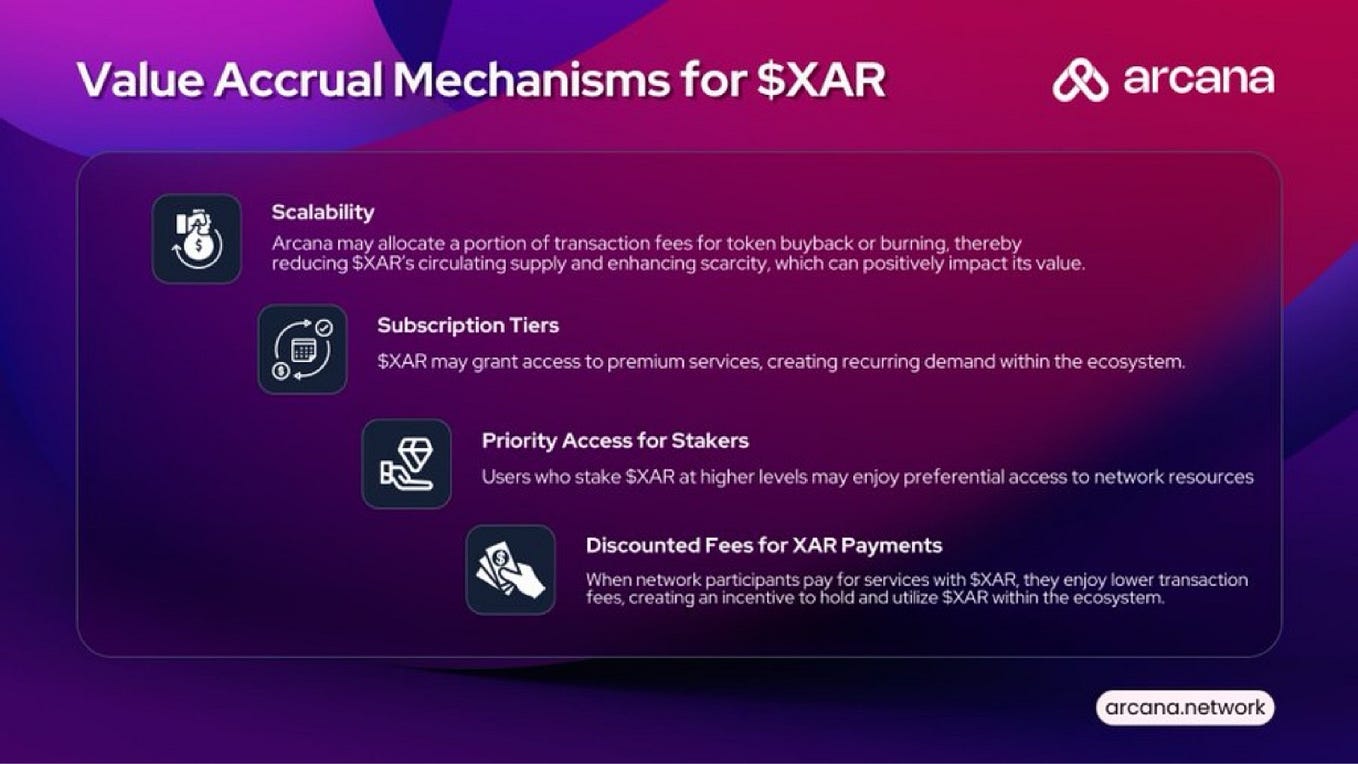 Value Accrual Mechanisms for \$XAR

arcana

Scalability

Arcana may allocate a portion of transaction fees for token buyback or burning, thereby reducing \$XAR's circulating supply and enhancing scarcity, which can positively impact its value.

Subscription Tiers

\$XAR may grant access to premium services, creating recurring demand within the ecosystem.

Priority Access for Stakers

Users who stake \$XAR at higher levels may enjoy preferential access to network resources

Discounted Fees for XAR Payments

When network participants pay for services with \$XAR, they enjoy lower transaction fees, creating an incentive to hold and utilize \$XAR within the ecosystem.

arcana.network